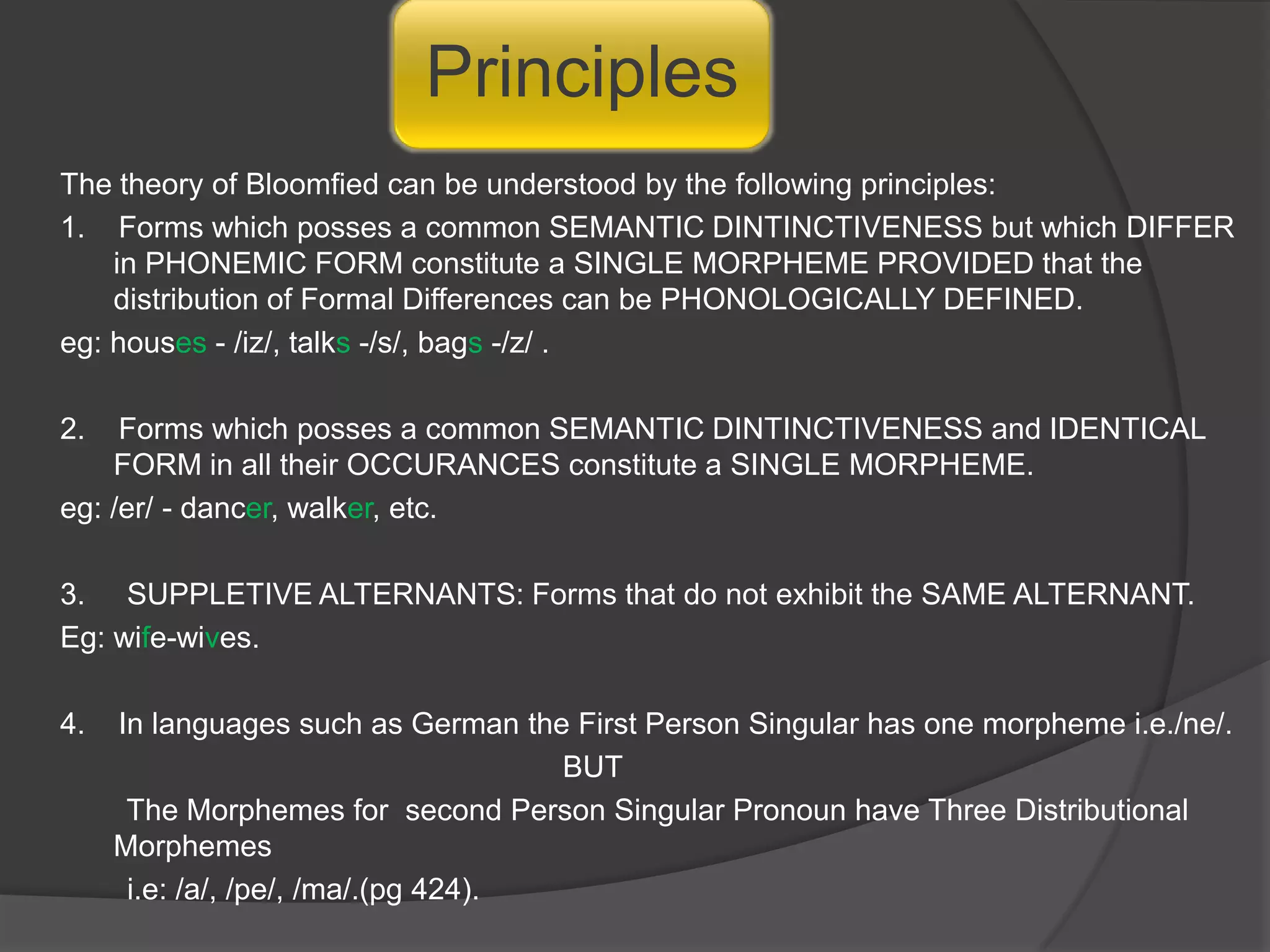 Principles

The theory of Bloomfied can be understood by the following principles:

1. Forms which posses a common SEMANTIC DINTINCTIVENESS but which DIFFER in PHONEMIC FORM constitute a SINGLE MORPHEME PROVIDED that the distribution of Formal Differences can be PHONOLOGICALLY DEFINED.

eg: houses - /iz/, talks -/s/, bags -/z/ .

2. Forms which posses a common SEMANTIC DINTINCTIVENESS and IDENTICAL FORM in all their OCCURANCES constitute a SINGLE MORPHEME.

eg: /er/ - dancer, walker, etc.

3. SUPPLETIVE ALTERNANTS: Forms that do not exhibit the SAME ALTERNANT.

Eg: wife-wives.

4. In languages such as German the First Person Singular has one morpheme i.e./ne/.

BUT

The Morphemes for second Person Singular Pronoun have Three Distributional Morphemes

i.e: /a/, /pe/, /ma/.(pg 424).